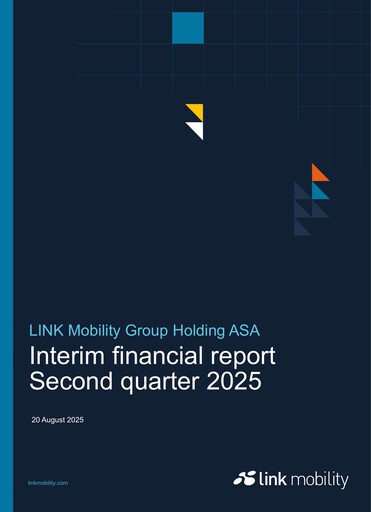 LINK Mobility Group Holding ASA

Interim financial report
Second quarter 2025

20 August 2025

linkmobility.com

link mobility